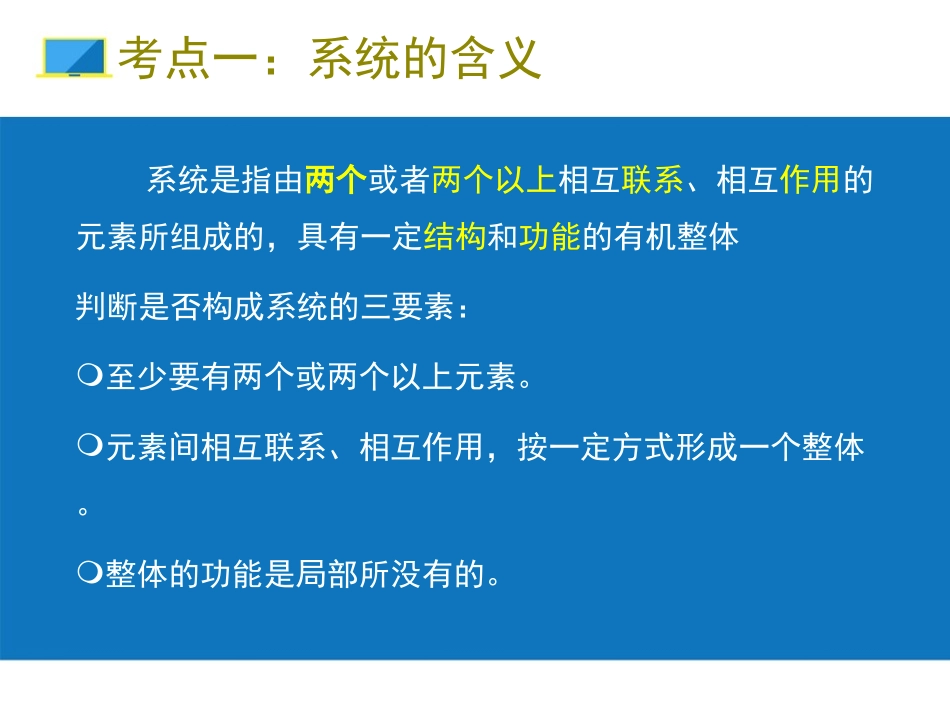 考点一：系统的含义

系统是指由两个或者两个以上相互联系、相互作用的元素所组成的，具有一定结构和功能的有机整体

判断是否构成系统的三要素：

❍至少要有两个或两个以上元素。

❍元素间相互联系、相互作用，按一定方式形成一个整体。

❍整体的功能是局部所没有的。